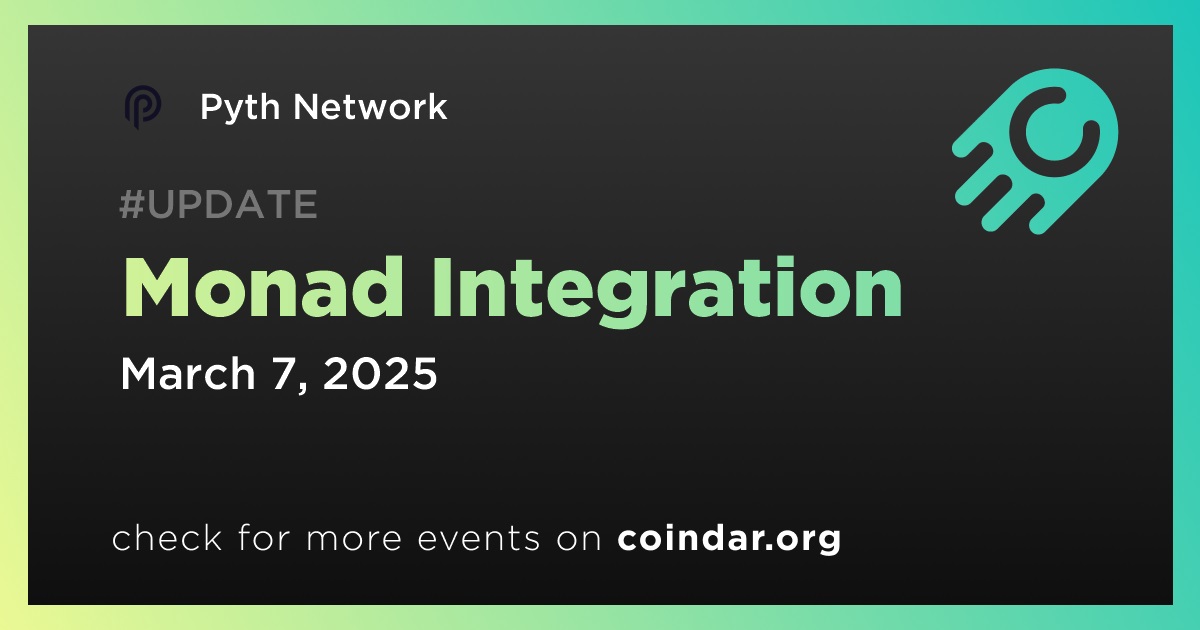 Pyth Network

#UPDATE

Monad Integration

March 7, 2025

check for more events on coindar.org